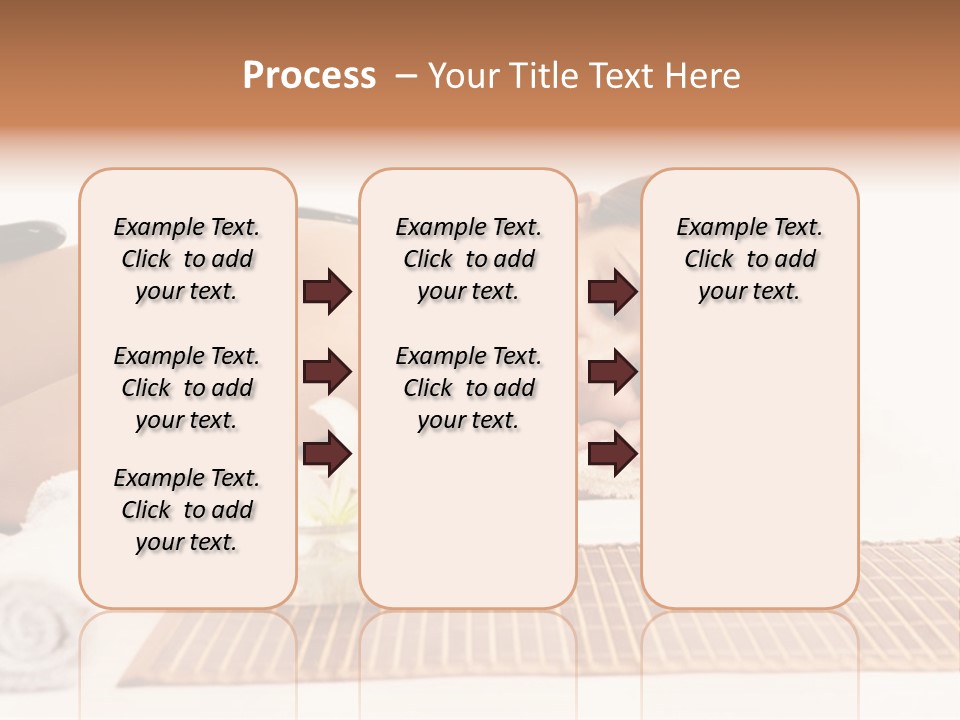 Process – Your Title Text Here

Example Text. Click to add your text.

Example Text. Click to add your text.

Example Text. Click to add your text.

Example Text. Click to add your text.

Example Text. Click to add your text.

Example Text. Click to add your text.